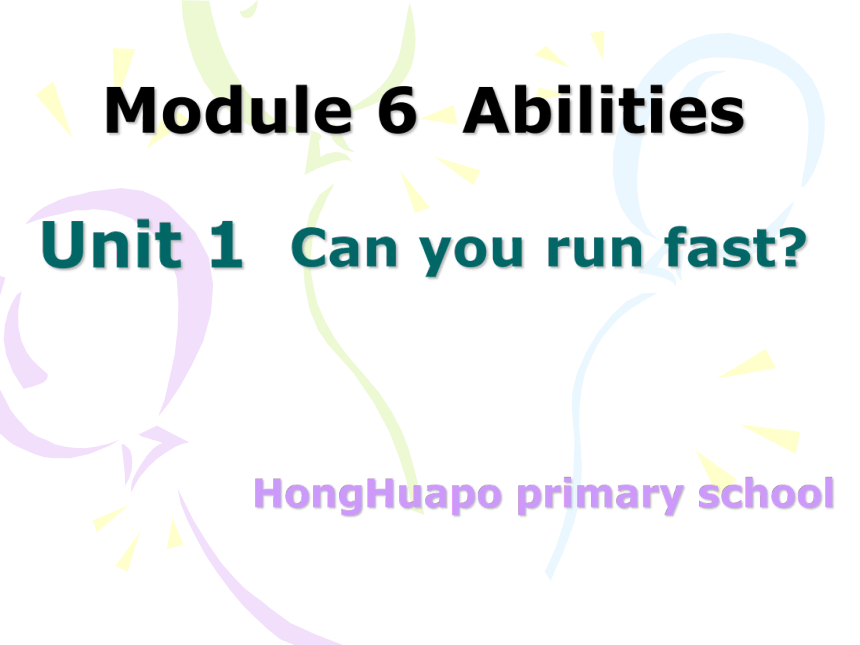 Module 6 Abilities

Unit 1 Can you run fast?

HongHuapo primary school